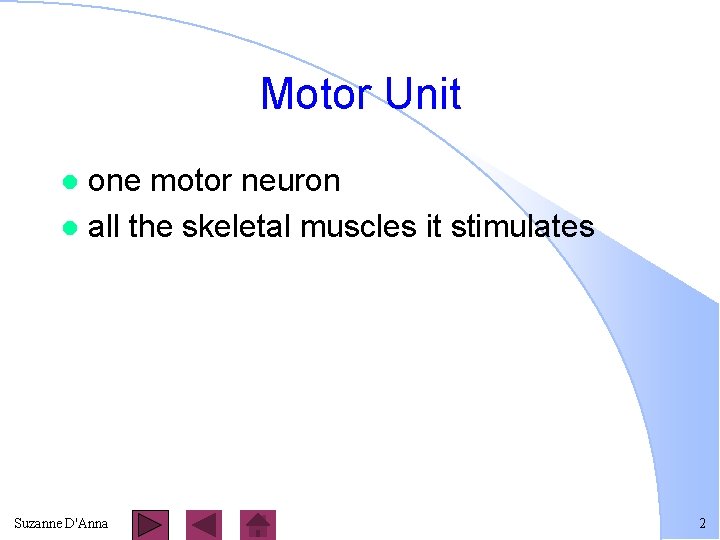 Motor Unit

• one motor neuron
• all the skeletal muscles it stimulates

Suzanne D'Anna

2